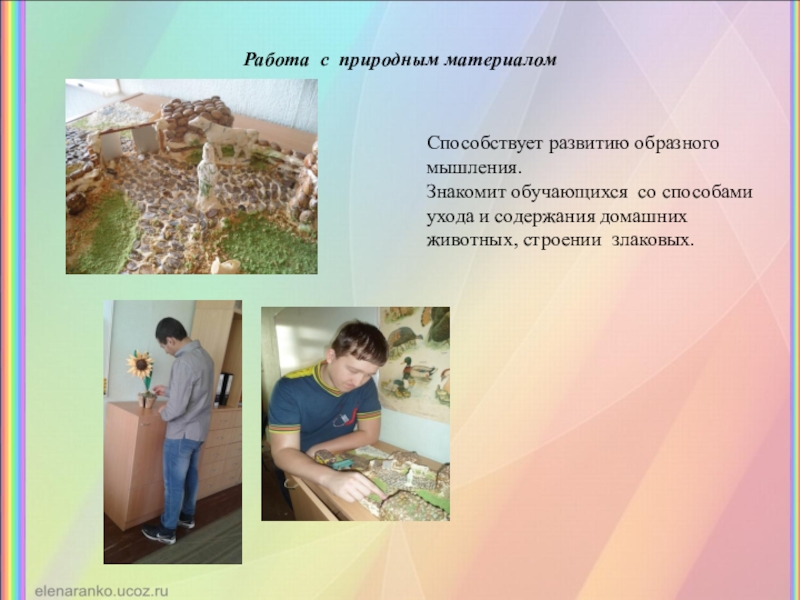 Работа с природным материалом

Способствует развитию образного мышления.
Знакомит обучающихся со способами ухода и содержания домашних животных, строении злаковых.

elenaranko.ucoz.ru